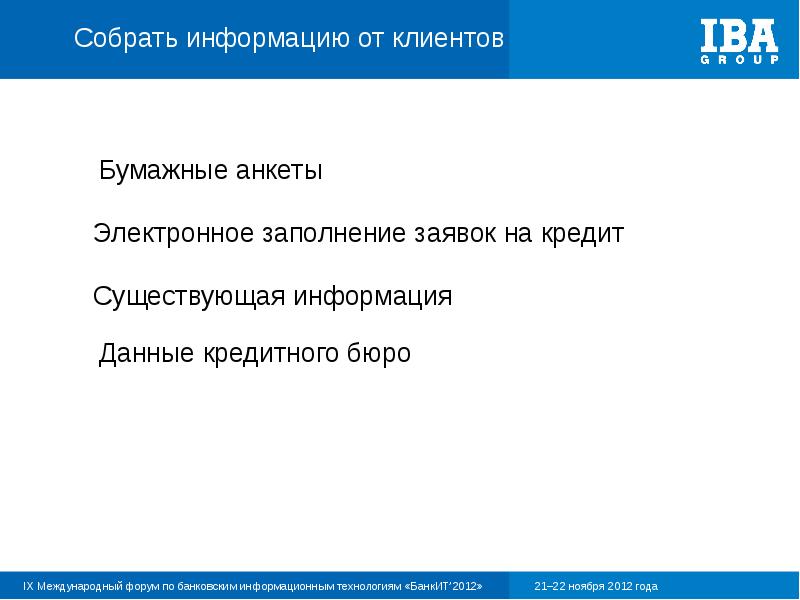 Собрать информацию от клиентов

IBA
GROUP

Бумажные анкеты

Электронное заполнение заявок на кредит

Существующая информация

Данные кредитного бюро

IX Международный форум по банковским информационным технологиям «БанкИТ'2012»

21–22 ноября 2012 года